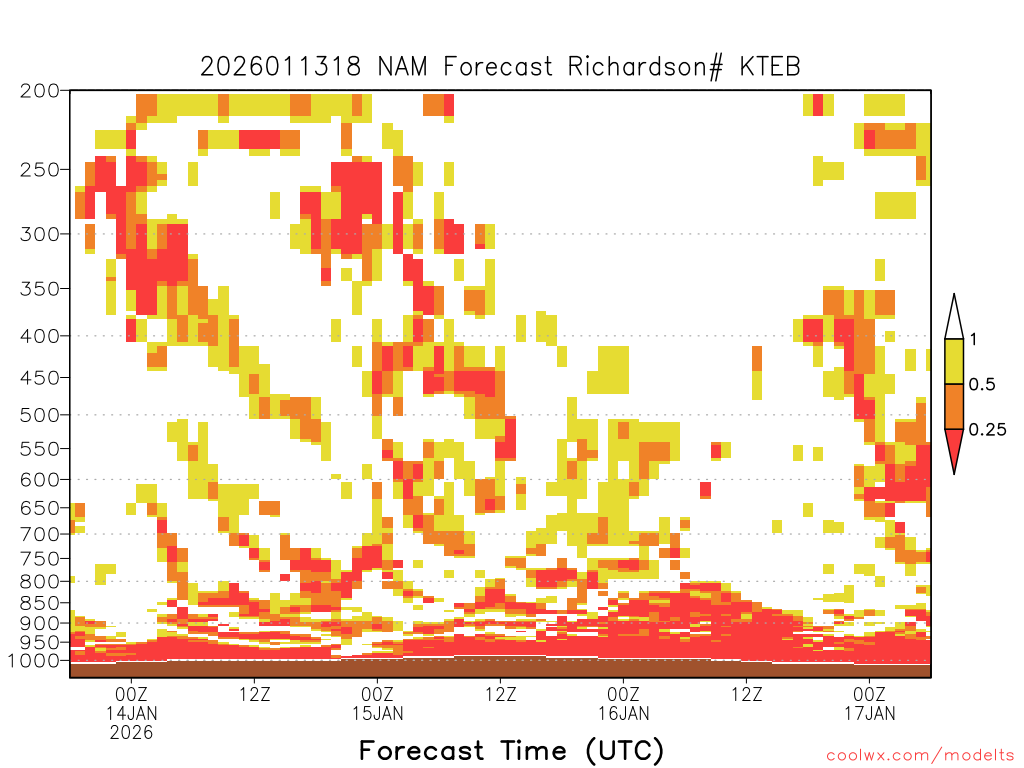 2026011318 NAM Forecast Richardson# KTEB

200
250
300
350
400
450
500
550
600
650
700
750
800
850
900
950
1000

1
0.5
0.25

00Z 14JAN 2026
12Z
00Z 15JAN
12Z
00Z 16JAN
12Z
00Z 17JAN

Forecast Time (UTC)

coolwx.com/modelts